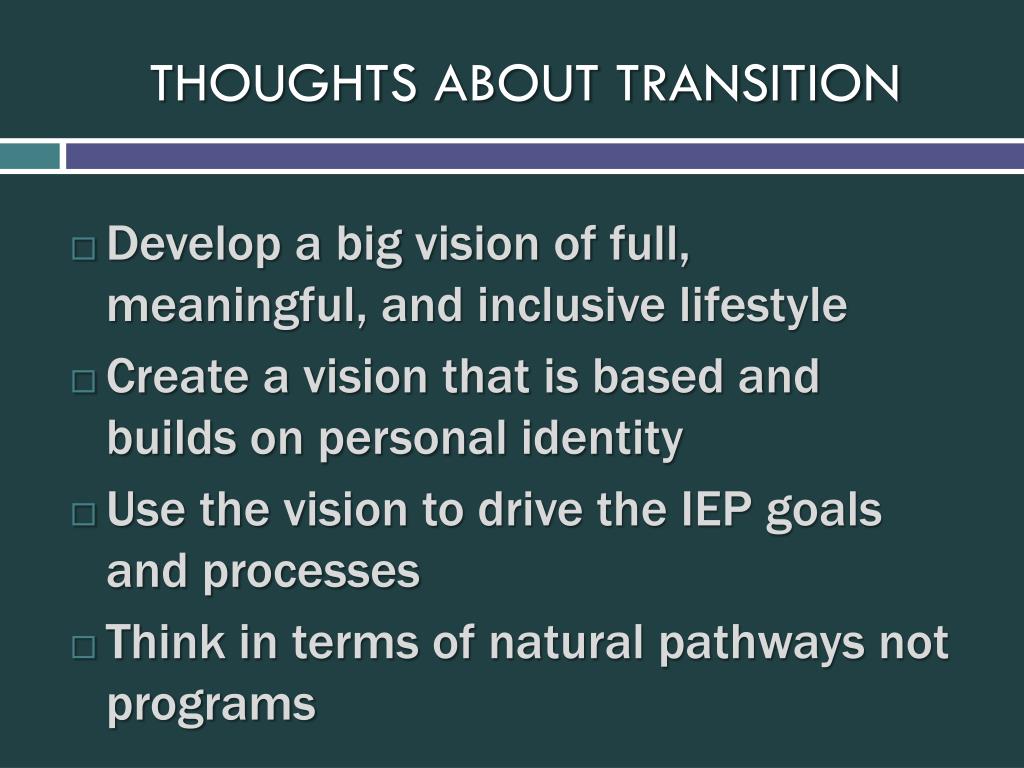 THOUGHTS ABOUT TRANSITION

□ Develop a big vision of full, meaningful, and inclusive lifestyle
□ Create a vision that is based and builds on personal identity
□ Use the vision to drive the IEP goals and processes
□ Think in terms of natural pathways not programs